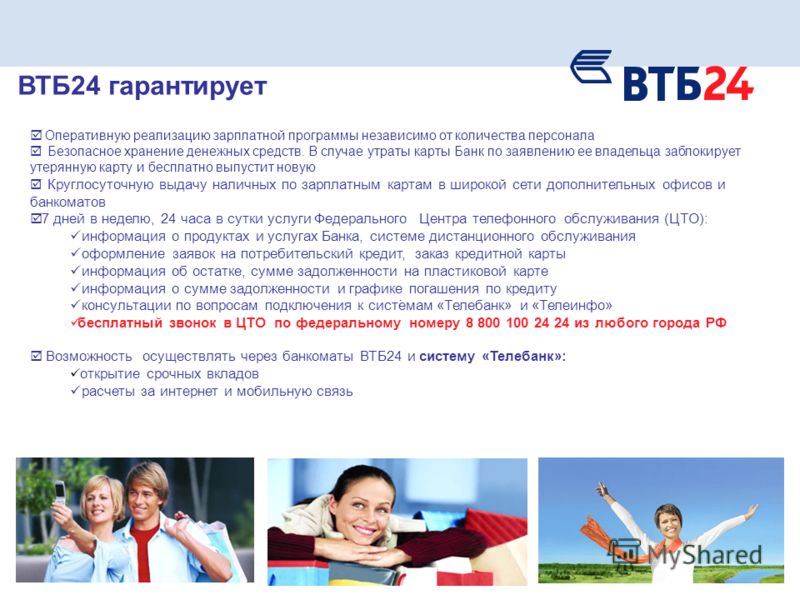 ВТБ24 гарантирует

ВТБ24

☑ Оперативную реализацию зарплатной программы независимо от количества персонала
☑ Безопасное хранение денежных средств. В случае утраты карты Банк по заявлению ее владельца заблокирует утерянную карту и бесплатно выпустит новую
☑ Круглосуточную выдачу наличных по зарплатным картам в широкой сети дополнительных офисов и банкоматов
☑7 дней в неделю, 24 часа в сутки услуги Федерального Центра телефонного обслуживания (ЦТО):
✓информация о продуктах и услугах Банка, системе дистанционного обслуживания
✓оформление заявок на потребительский кредит, заказ кредитной карты
✓информация об остатке, сумме задолженности на пластиковой карте
✓информация о сумме задолженности и графике погашения по кредиту
✓консультации по вопросам подключения к системам «Телебанк» и «Телеинфо»
✓бесплатный звонок в ЦТО по федеральному номеру 8 800 100 24 24 из любого города РФ

☑ Возможность осуществлять через банкоматы ВТБ24 и систему «Телебанк»:
✓открытие срочных вкладов
✓расчеты за интернет и мобильную связь

MyShared